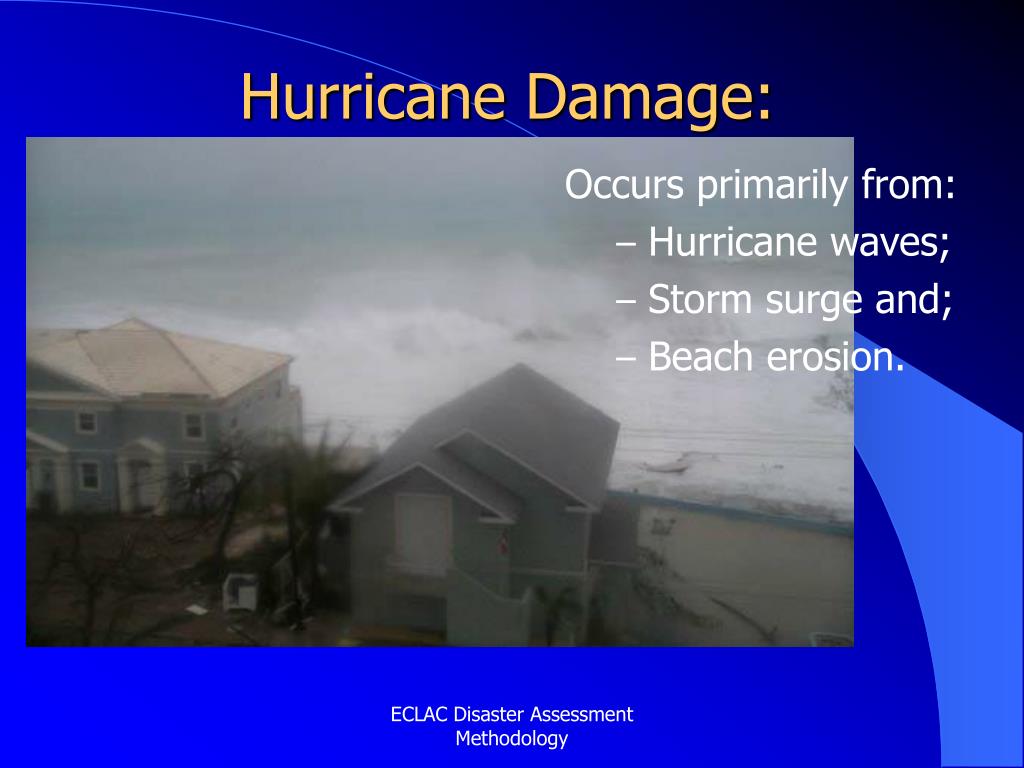 Hurricane Damage:

Occurs primarily from:
– Hurricane waves;
– Storm surge and;
– Beach erosion.

ECLAC Disaster Assessment Methodology